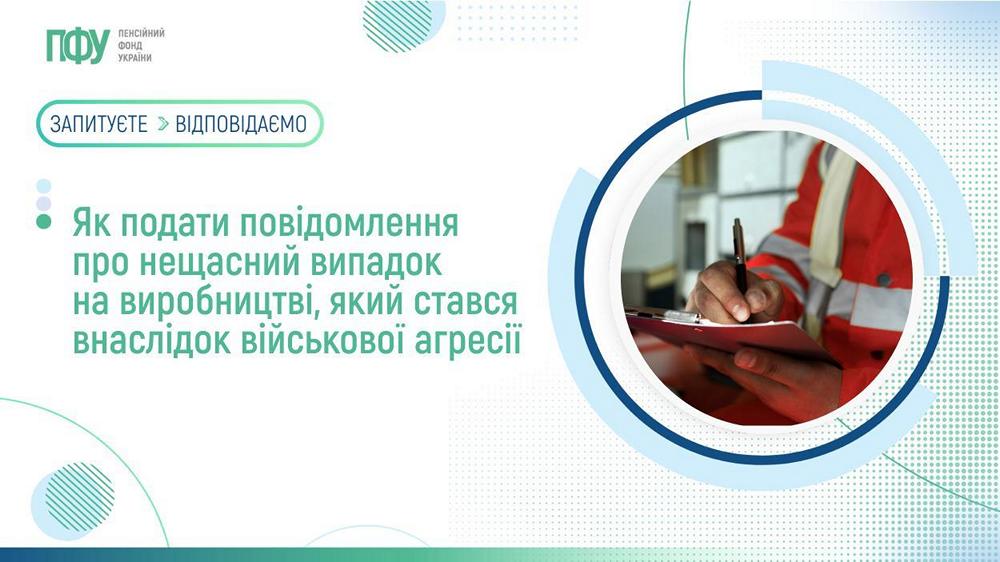 ПФУ ПЕНСІЙНИЙ ФОНД УКРАЇНИ

ЗАПИТУЄТЕ > ВІДПОВІДАЄМО

Як подати повідомлення про нещасний випадок на виробництві, який стався внаслідок військової агресії